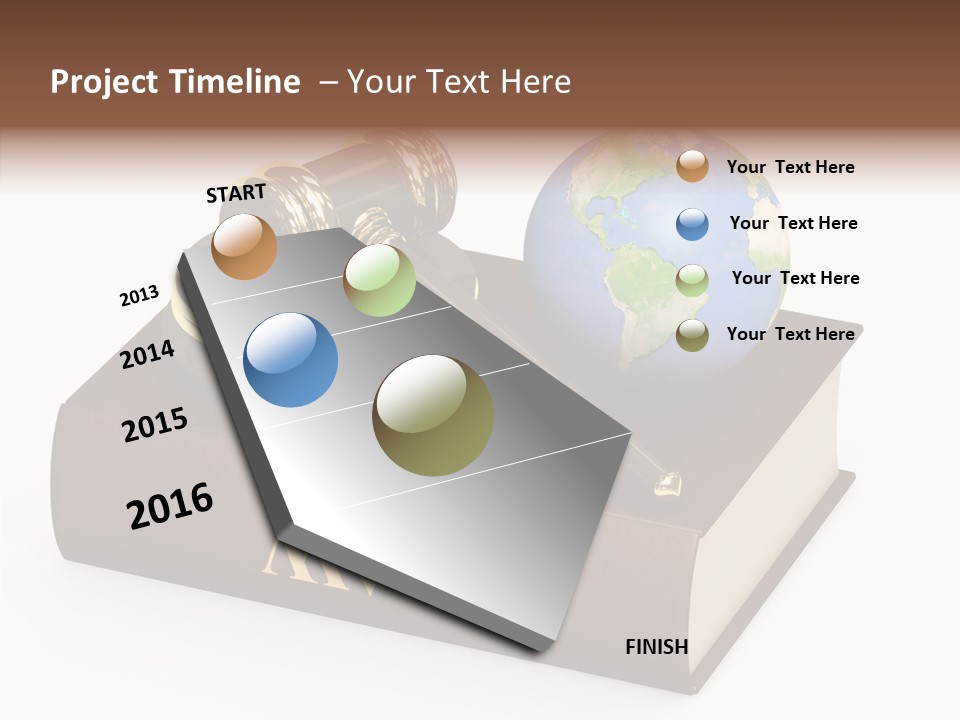 Project Timeline – Your Text Here

START

2013

2014

2015

2016

Your Text Here

Your Text Here

Your Text Here

Your Text Here

FINISH